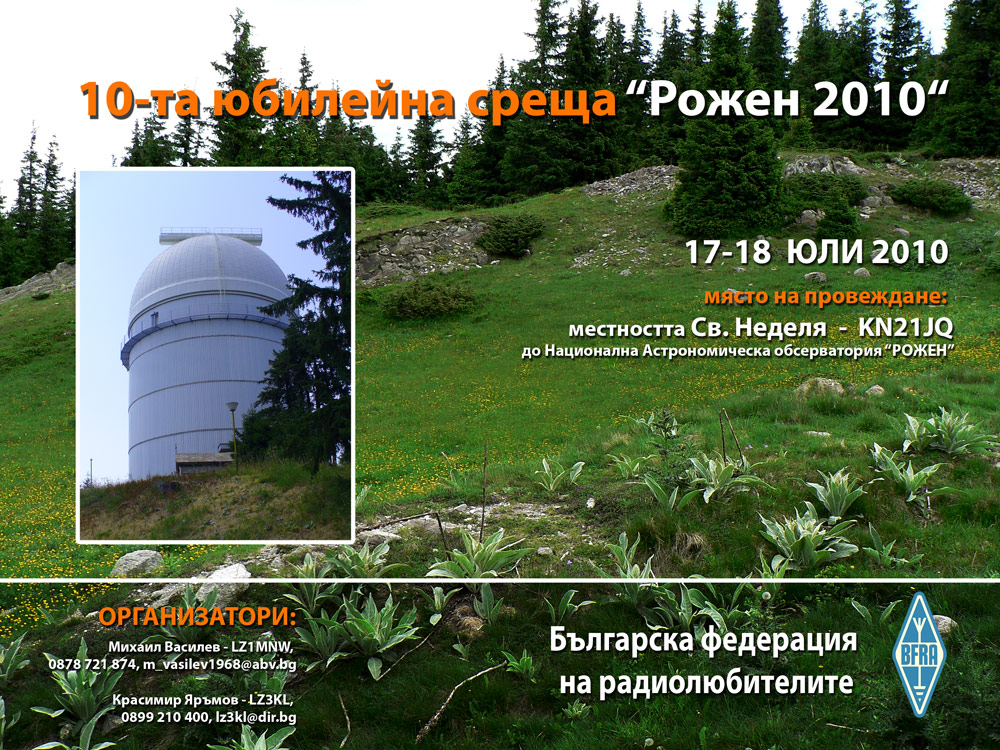 10-та юбилейна среща “Рожен 2010“

17-18 ЮЛИ 2010

място на провеждане:
местността Св. Неделя - KN21JQ
до Национална Астрономическа обсерватория “РОЖЕН”

ОРГАНИЗАТОРИ:
Михаил Василев - LZ1MNW,
0878 721 874, m_vasilev1968@abv.bg

Красимир Яръмов - LZ3KL,
0899 210 400, lz3kl@dir.bg

Българска федерация
на радиолюбителите

BFRA